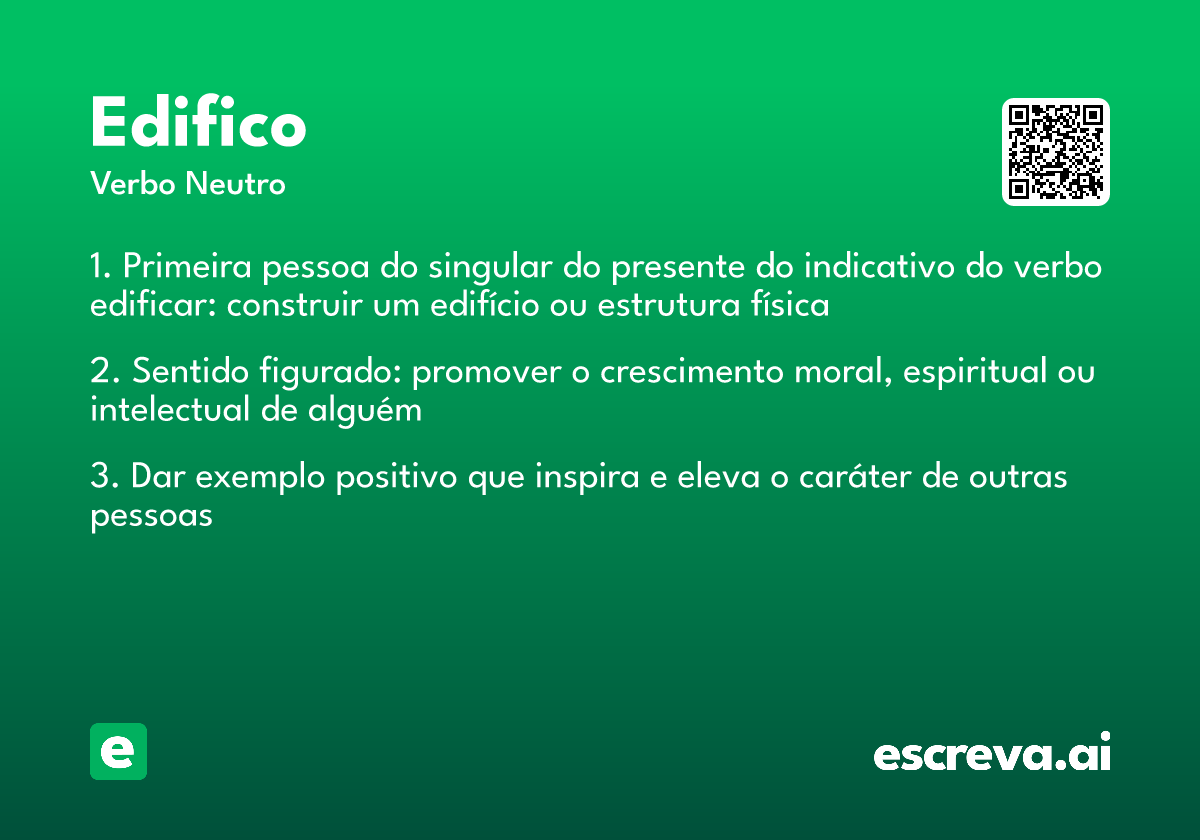 Edifico
Verbo Neutro

1. Primeira pessoa do singular do presente do indicativo do verbo edificar: construir um edifício ou estrutura física

2. Sentido figurado: promover o crescimento moral, espiritual ou intelectual de alguém

3. Dar exemplo positivo que inspira e eleva o caráter de outras pessoas

e

escreva.ai